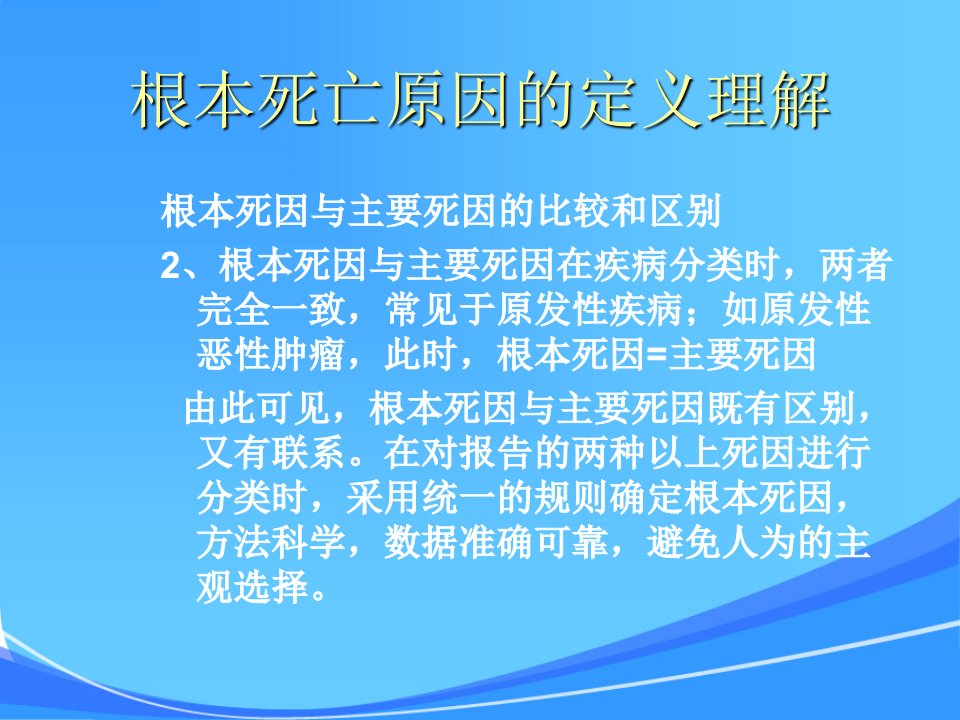 根本死亡原因的定义理解

根本死因与主要死因的比较和区别

2、根本死因与主要死因在疾病分类时，两者完全一致，常见于原发性疾病；如原发性恶性肿瘤，此时，根本死因=主要死因

由此可见，根本死因与主要死因既有区别，又有联系。在对报告的两种以上死因进行分类时，采用统一的规则确定根本死因，方法科学，数据准确可靠，避免人为的主观选择。